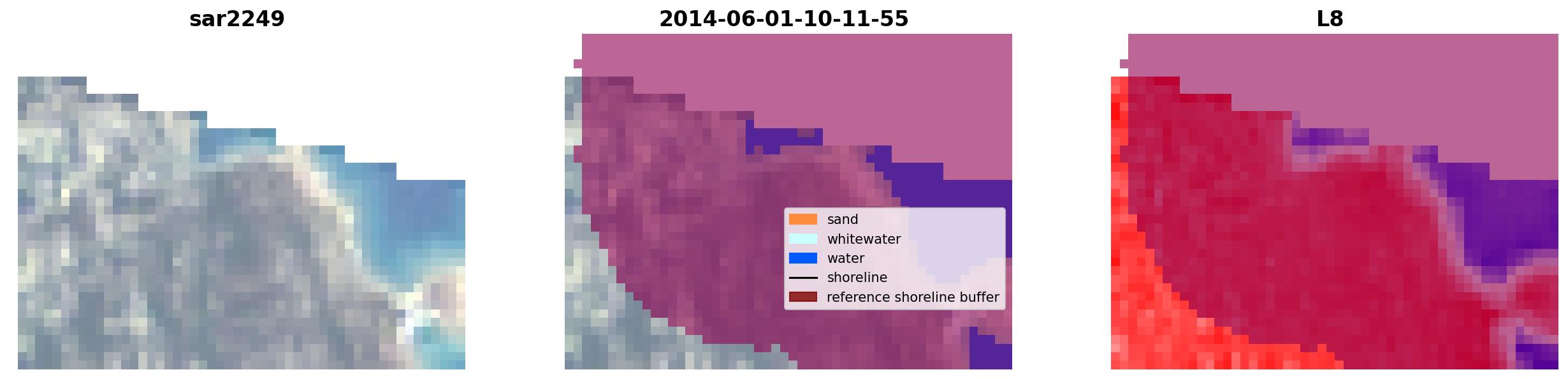 sar2249

2014-06-01-10-11-55

sand
whitewater
water
shoreline
reference shoreline buffer

L8